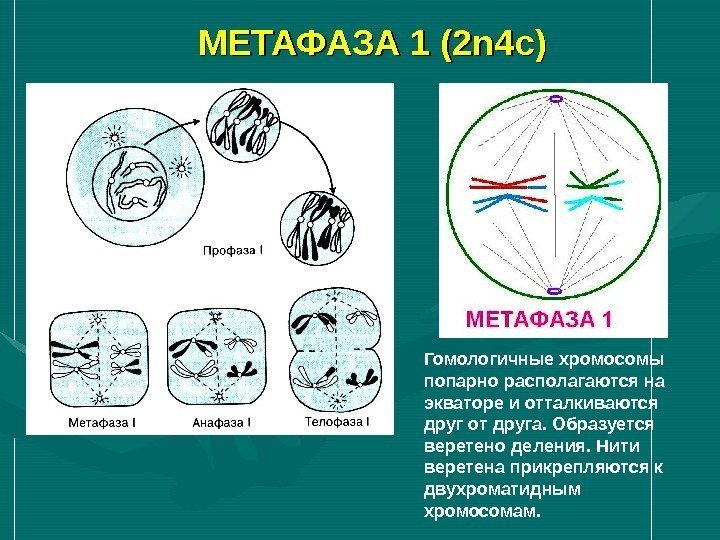 МЕТАФАЗА 1 (2n4c)

Профаза I

Метафаза I

Анафаза I

Телофаза I

МЕТАФАЗА 1

Гомологичные хромосомы попарно располагаются на экваторе и отталкиваются друг от друга. Образуется веретено деления. Нити веретена прикрепляются к двухроматидным хромосомам.